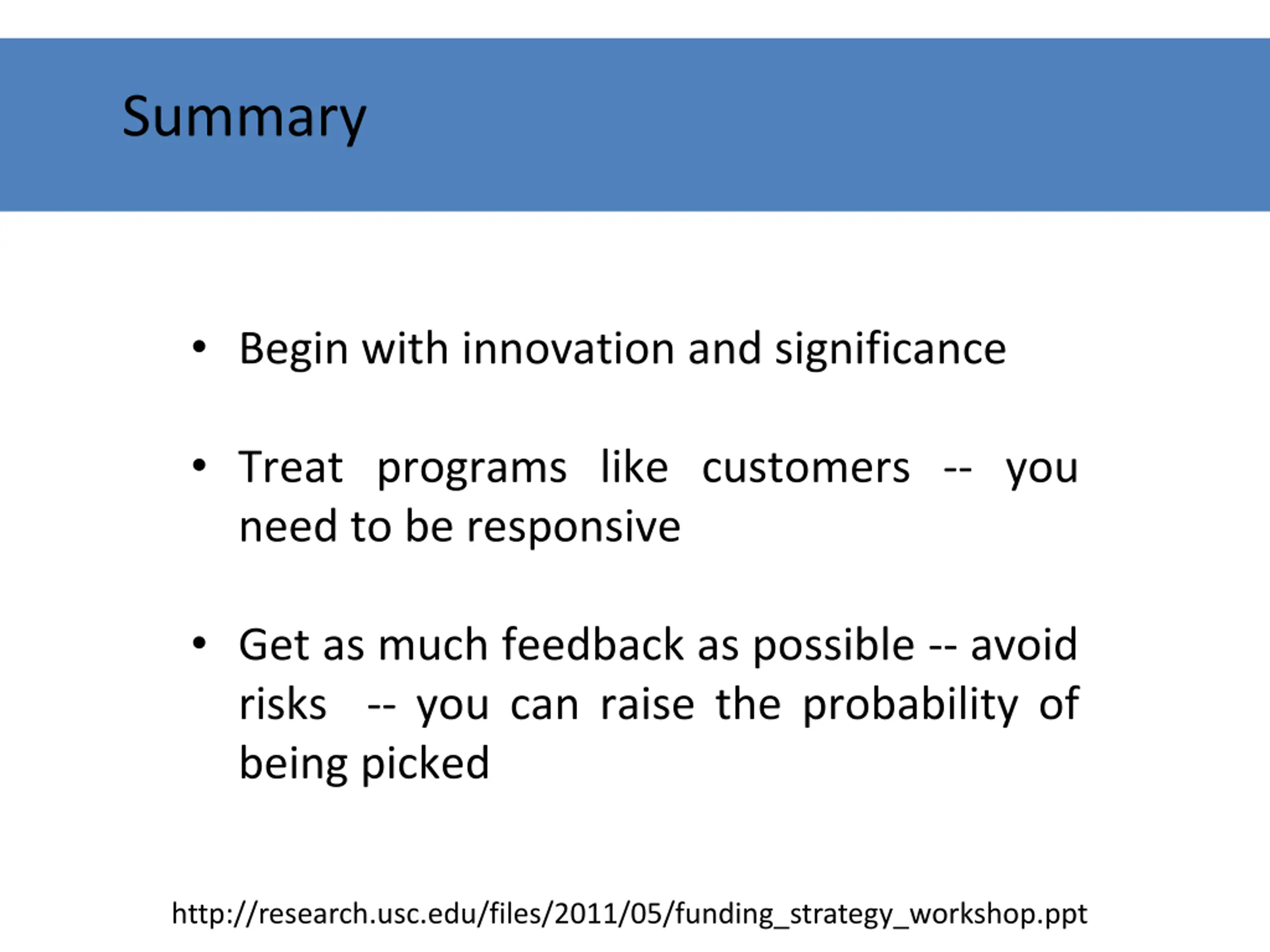 Summary

• Begin with innovation and significance

• Treat programs like customers -- you need to be responsive

• Get as much feedback as possible -- avoid risks -- you can raise the probability of being picked

http://research.usc.edu/files/2011/05/funding_strategy_workshop.ppt